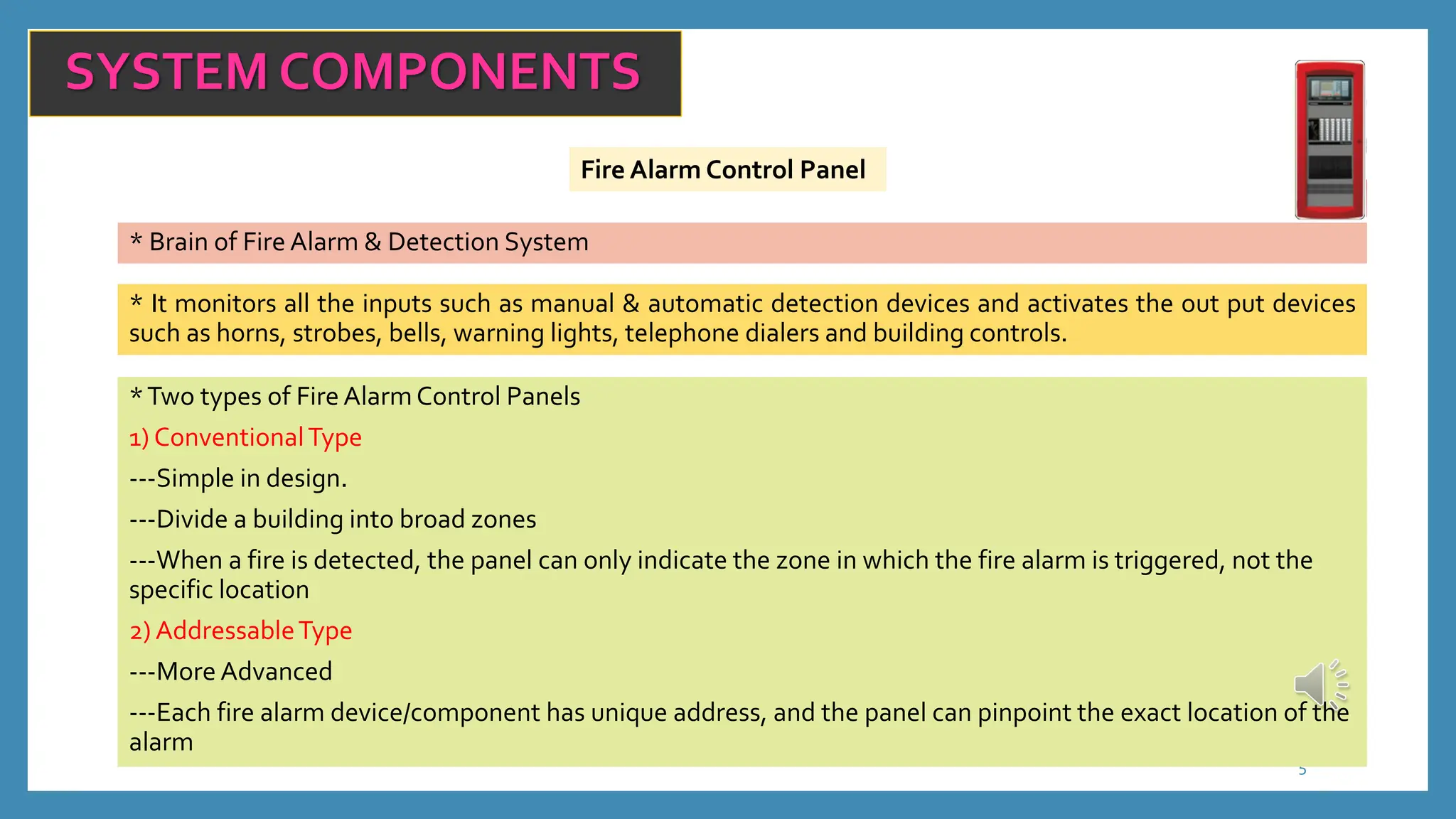 SYSTEM COMPONENTS

Fire Alarm Control Panel

* Brain of Fire Alarm & Detection System

* It monitors all the inputs such as manual & automatic detection devices and activates the out put devices such as horns, strobes, bells, warning lights, telephone dialers and building controls.

* Two types of Fire Alarm Control Panels

1) Conventional Type

---Simple in design.

---Divide a building into broad zones

---When a fire is detected, the panel can only indicate the zone in which the fire alarm is triggered, not the specific location

2) Addressable Type

---More Advanced

---Each fire alarm device/component has unique address, and the panel can pinpoint the exact location of the alarm

5